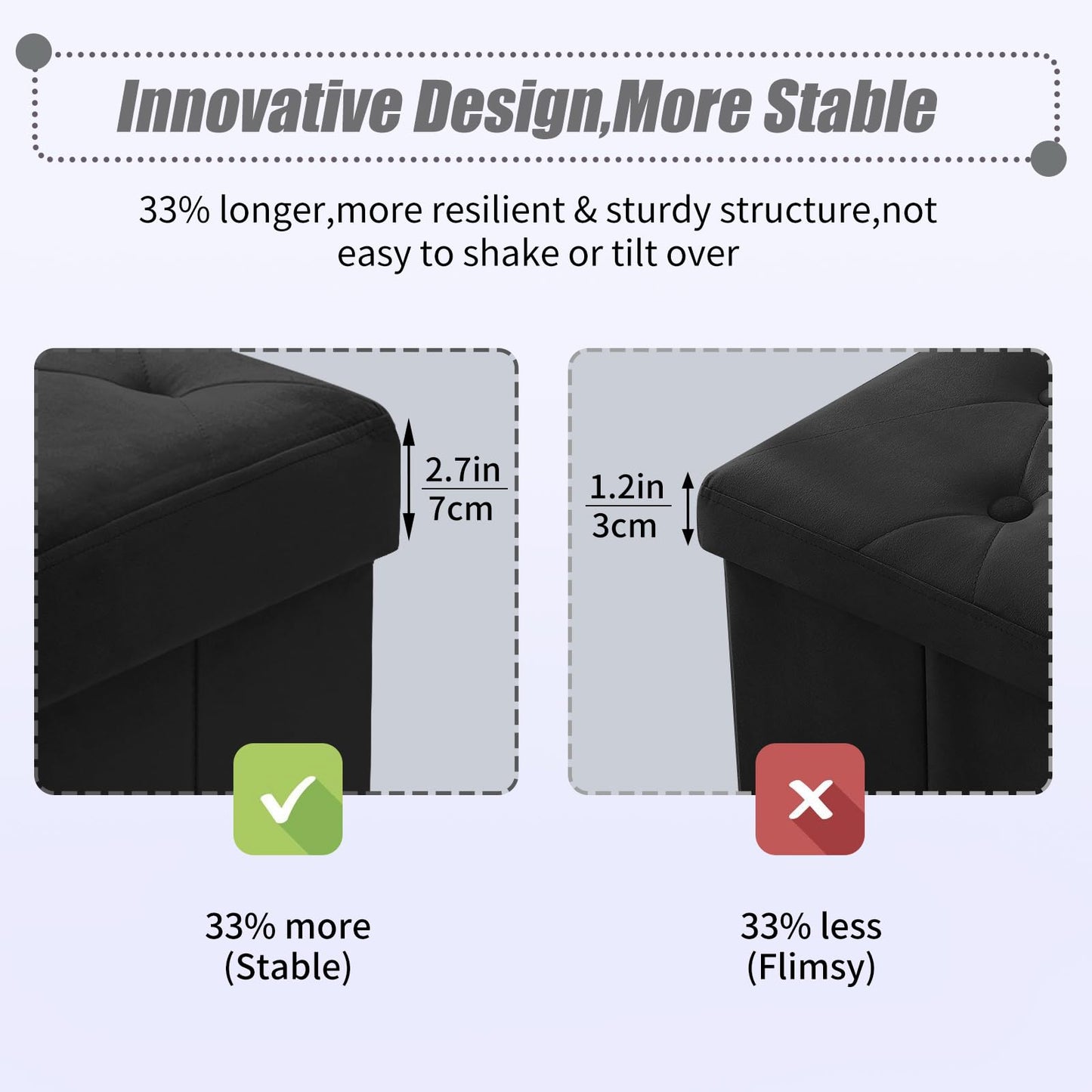 Innovative Design,More Stable

33% longer,more resilient & sturdy structure,not easy to shake or tilt over

2.7in
7cm

1.2in
3cm

33% more
(Stable)

33% less
(Flimsy)